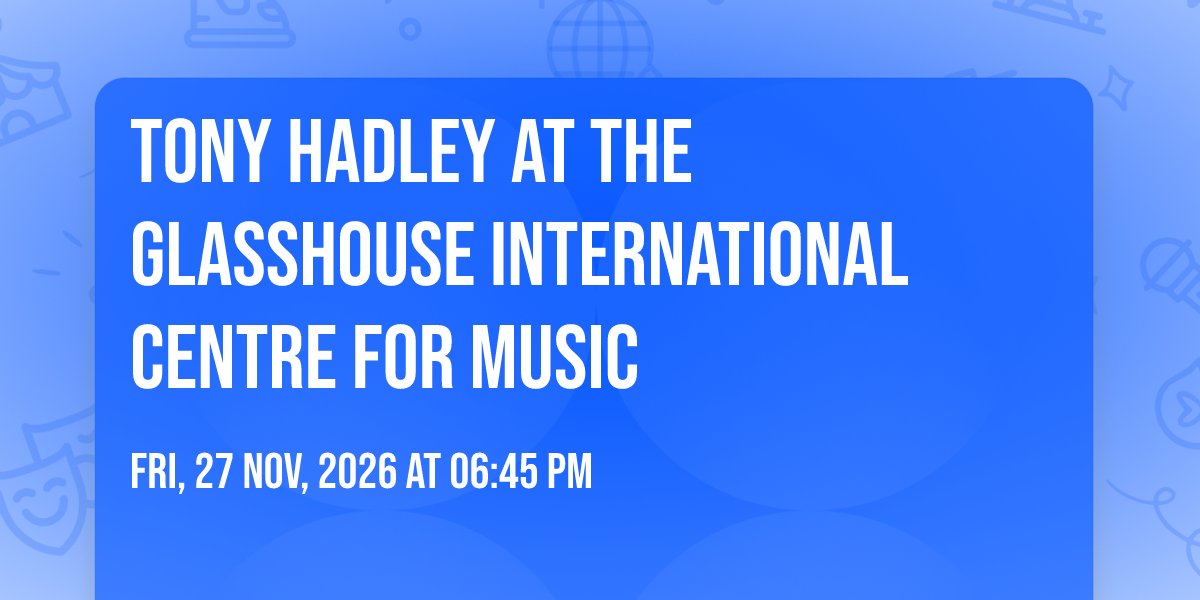 TONY HADLEY AT THE GLASSHOUSE INTERNATIONAL CENTRE FOR MUSIC

FRI, 27 NOV, 2026 AT 06:45 PM